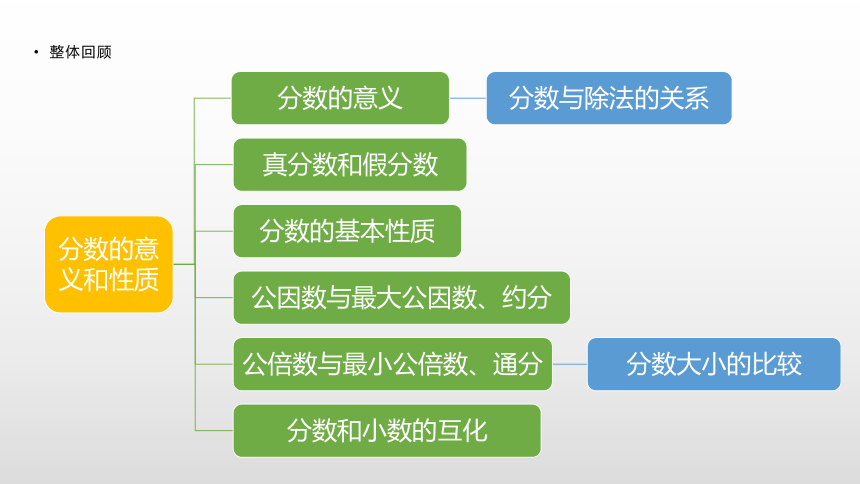 • 整体回顾

分数的意义和性质

分数的意义

分数与除法的关系

真分数和假分数

分数的基本性质

公因数与最大公因数、约分

公倍数与最小公倍数、通分

分数大小的比较

分数和小数的互化